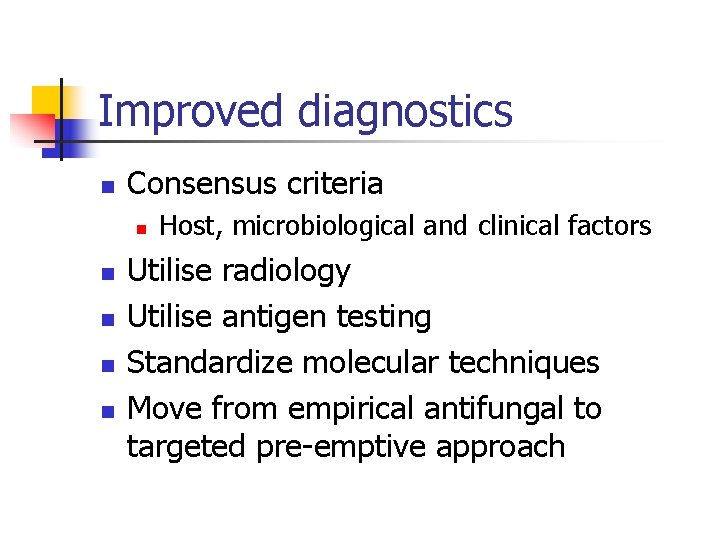 Improved diagnostics

- Consensus criteria
  - Host, microbiological and clinical factors
- Utilise radiology
- Utilise antigen testing
- Standardize molecular techniques
- Move from empirical antifungal to targeted pre-emptive approach